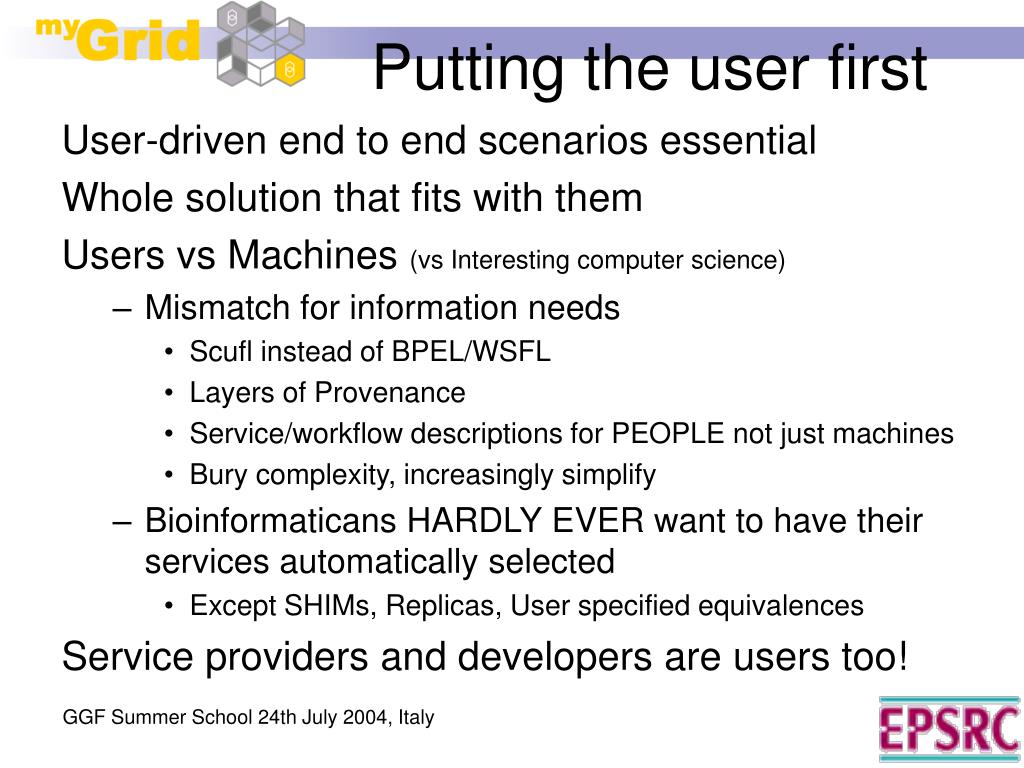 myGrid

Putting the user first

User-driven end to end scenarios essential

Whole solution that fits with them

Users vs Machines (vs Interesting computer science)

– Mismatch for information needs

• Scufl instead of BPEL/WSFL

• Layers of Provenance

• Service/workflow descriptions for PEOPLE not just machines

• Bury complexity, increasingly simplify

– Bioinformaticans HARDLY EVER want to have their services automatically selected

• Except SHIMs, Replicas, User specified equivalences

Service providers and developers are users too!

GGF Summer School 24th July 2004, Italy

EPSRC